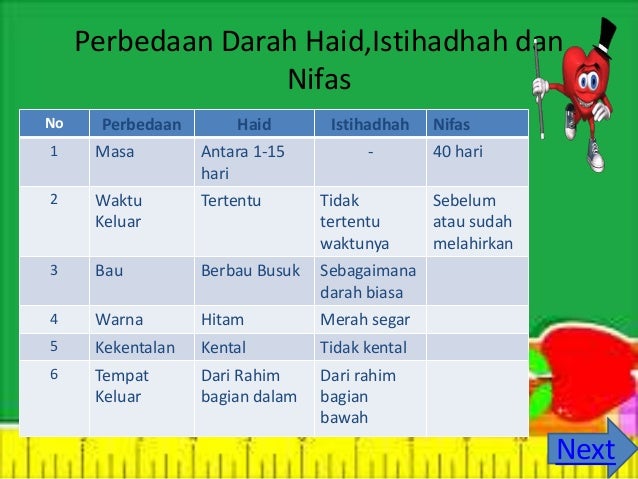 Perbedaan Darah Haid,Istihadhah dan Nifas

| No | Perbedaan | Haid | Istihadhah | Nifas |
|---|---|---|---|---|
| 1 | Masa | Antara 1-15 hari | - | 40 hari |
| 2 | Waktu Keluar | Tertentu | Tidak tertentu waktunya | Sebelum atau sudah melahirkan |
| 3 | Bau | Berbau Busuk | Sebagaimana darah biasa | |
| 4 | Warna | Hitam | Merah segar | |
| 5 | Kekentalan | Kental | Tidak kental | |
| 6 | Tempat Keluar | Dari Rahim bagian dalam | Dari rahim bagian bawah | |

Next